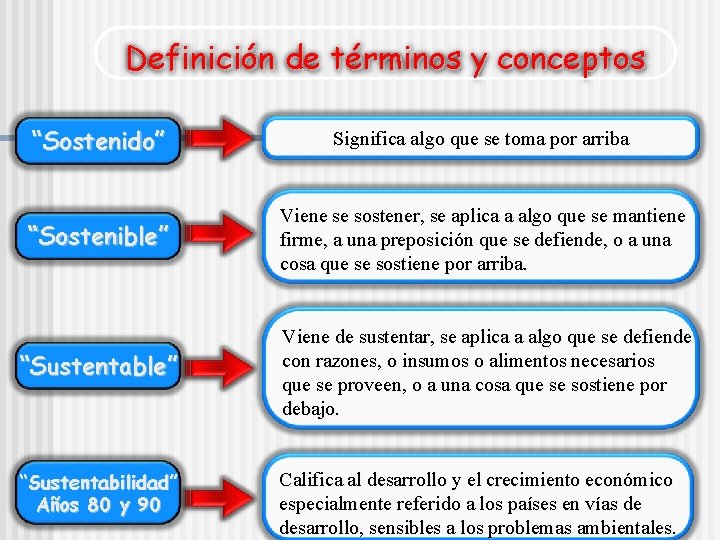 Definición de términos y conceptos

"Sostenido"

Significa algo que se toma por arriba

"Sostenible"

Viene se sostener, se aplica a algo que se mantiene firme, a una preposición que se defiende, o a una cosa que se sostiene por arriba.

"Sustentable"

Viene de sustentar, se aplica a algo que se defiende con razones, o insumos o alimentos necesarios que se proveen, o a una cosa que se sostiene por debajo.

"Sustentabilidad" Años 80 y 90

Califica al desarrollo y el crecimiento económico especialmente referido a los países en vías de desarrollo, sensibles a los problemas ambientales.